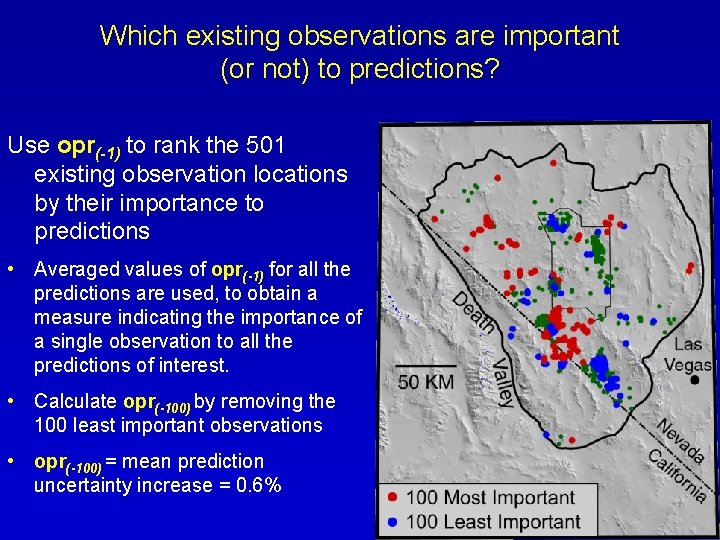 Which existing observations are important (or not) to predictions?

Use $opr_{(-1)}$ to rank the 501 existing observation locations by their importance to predictions

• Averaged values of $opr_{(-1)}$ for all the predictions are used, to obtain a measure indicating the importance of a single observation to all the predictions of interest.

• Calculate $opr_{(-100)}$ by removing the 100 least important observations

• $opr_{(-100)}$ = mean prediction uncertainty increase = 0.6%

Death Valley

50 KM

Las Vegas

Nevada

California

100 Most Important

100 Least Important